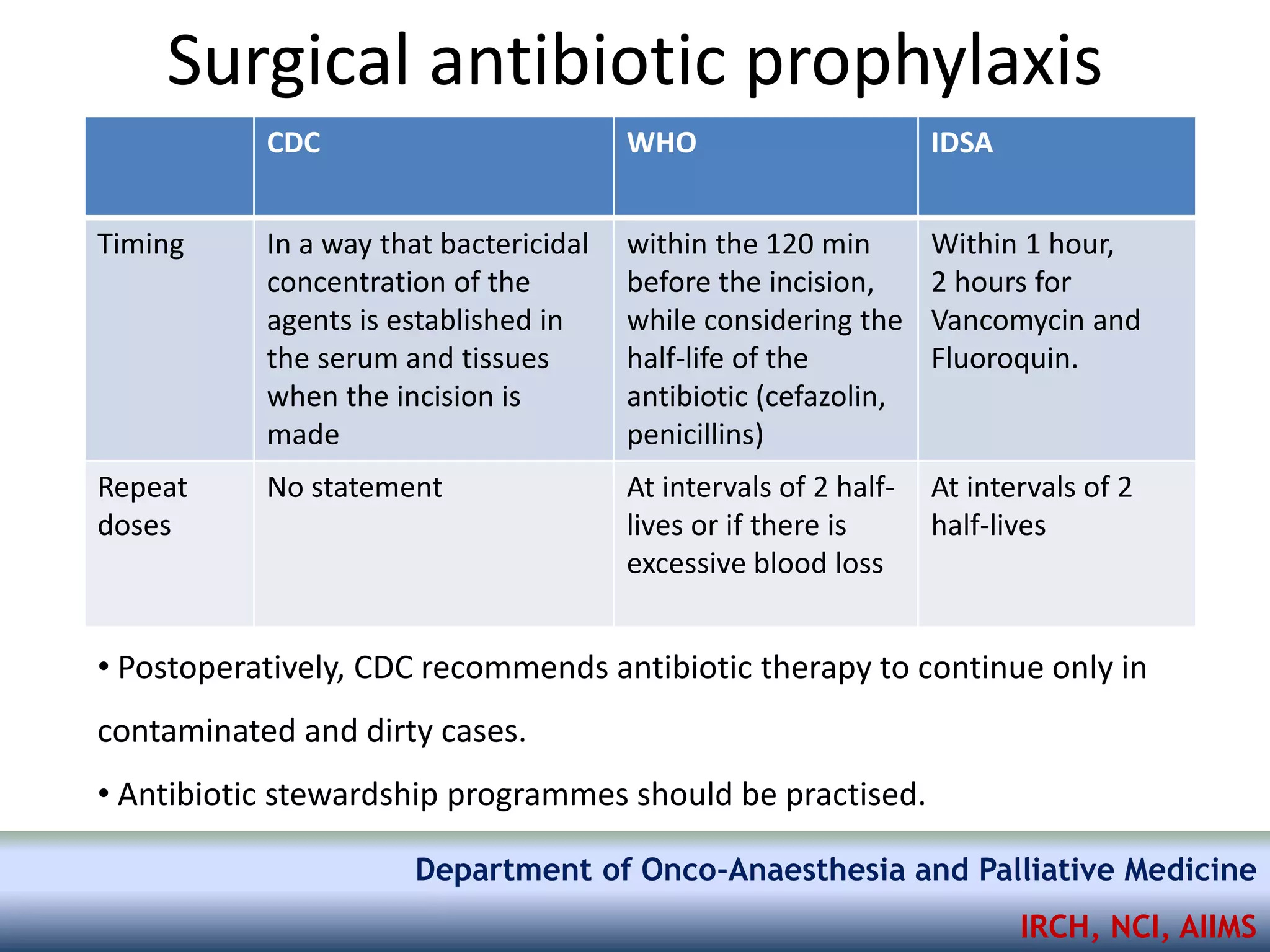 Surgical antibiotic prophylaxis

| | CDC | WHO | IDSA |
|---|---|---|---|
| Timing | In a way that bactericidal concentration of the agents is established in the serum and tissues when the incision is made | within the 120 min before the incision, while considering the half-life of the antibiotic (cefazolin, penicillins) | Within 1 hour, 2 hours for Vancomycin and Fluoroquin. |
| Repeat doses | No statement | At intervals of 2 half-lives or if there is excessive blood loss | At intervals of 2 half-lives |

• Postoperatively, CDC recommends antibiotic therapy to continue only in contaminated and dirty cases.

• Antibiotic stewardship programmes should be practised.

Department of Onco-Anaesthesia and Palliative Medicine

IRCH, NCI, AIIMS